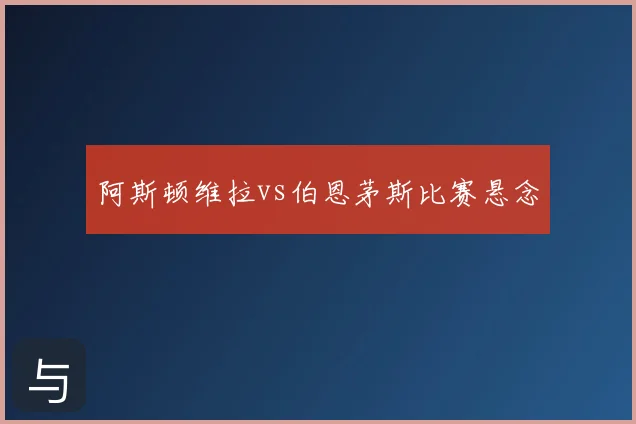 阿斯顿维拉VS伯恩茅斯比赛悬念

与